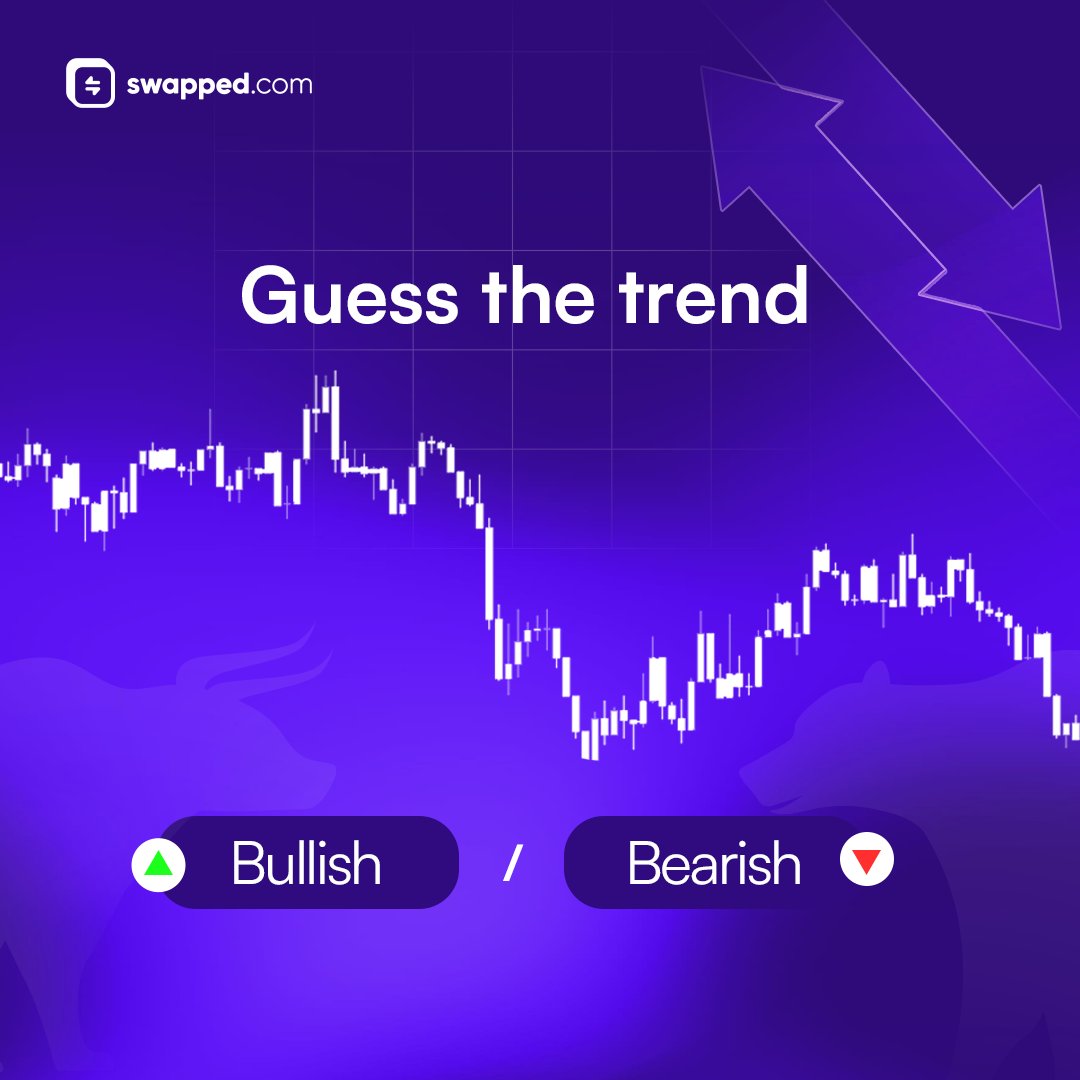 swapped.com

Guess the trend

Bullish / Bearish